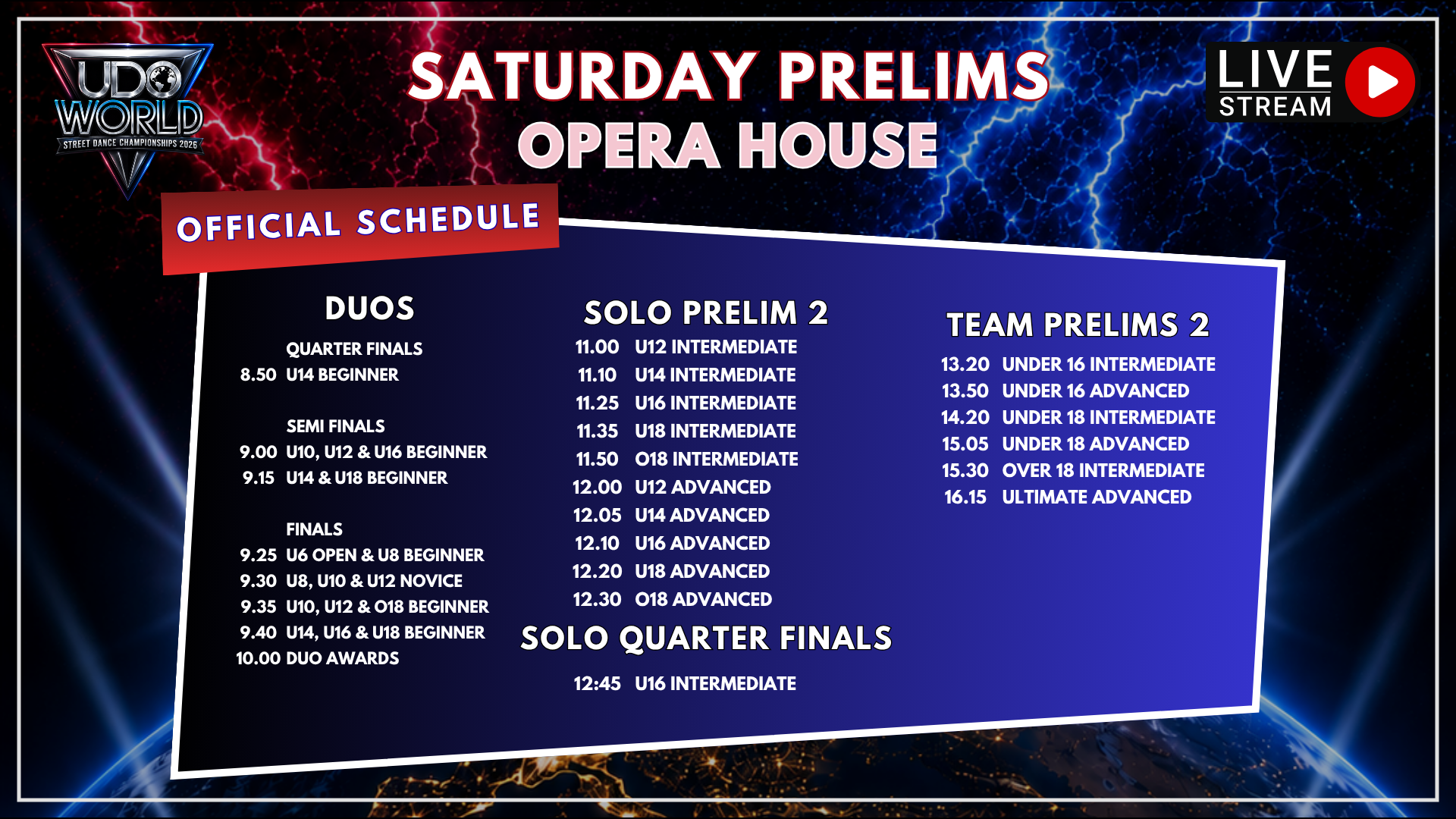 UDO WORLD
STREET DANCE CHAMPIONSHIPS 2025

SATURDAY PRELIMS
OPERA HOUSE

LIVE STREAM

OFFICIAL SCHEDULE

DUOS

QUARTER FINALS
8.50 U14 BEGINNER

SEMI FINALS
9.00 U10, U12 & U16 BEGINNER
9.15 U14 & U18 BEGINNER

FINALS
9.25 U6 OPEN & U8 BEGINNER
9.30 U8, U10 & U12 NOVICE
9.35 U10, U12 & O18 BEGINNER
9.40 U14, U16 & U18 BEGINNER
10.00 DUO AWARDS

SOLO PRELIM 2
11.00 U12 INTERMEDIATE
11.10 U14 INTERMEDIATE
11.25 U16 INTERMEDIATE
11.35 U18 INTERMEDIATE
11.50 O18 INTERMEDIATE
12.00 U12 ADVANCED
12.05 U14 ADVANCED
12.10 U16 ADVANCED
12.20 U18 ADVANCED
12.30 O18 ADVANCED

SOLO QUARTER FINALS
12:45 U16 INTERMEDIATE

TEAM PRELIMS 2
13.20 UNDER 16 INTERMEDIATE
13.50 UNDER 16 ADVANCED
14.20 UNDER 18 INTERMEDIATE
15.05 UNDER 18 ADVANCED
15.30 OVER 18 INTERMEDIATE
16.15 ULTIMATE ADVANCED